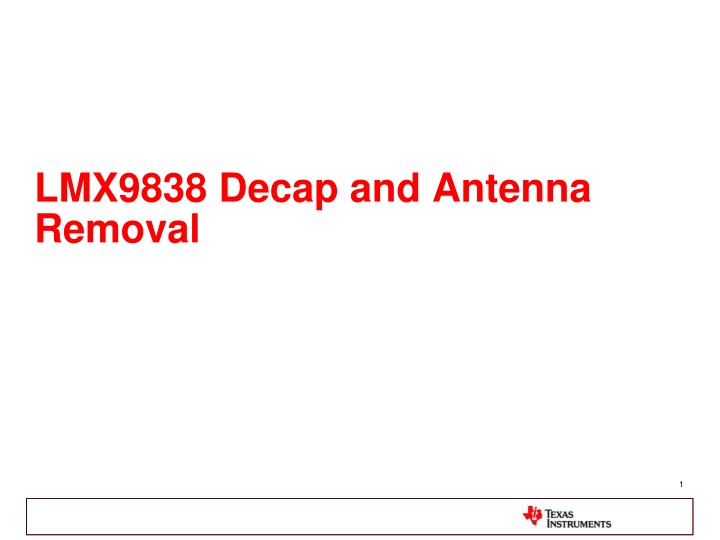 LMX9838 Decap and Antenna Removal

1

TEXAS INSTRUMENTS